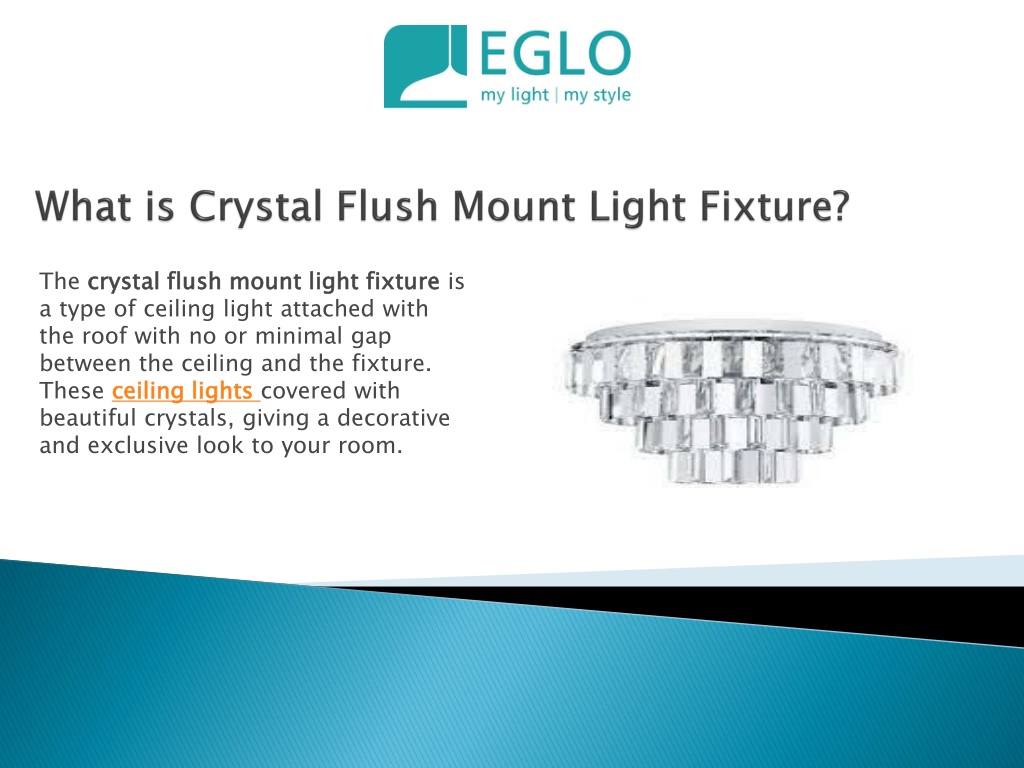 EGLO
my light | my style

What is Crystal Flush Mount Light Fixture?

The crystal flush mount light fixture is a type of ceiling light attached with the roof with no or minimal gap between the ceiling and the fixture. These ceiling lights covered with beautiful crystals, giving a decorative and exclusive look to your room.